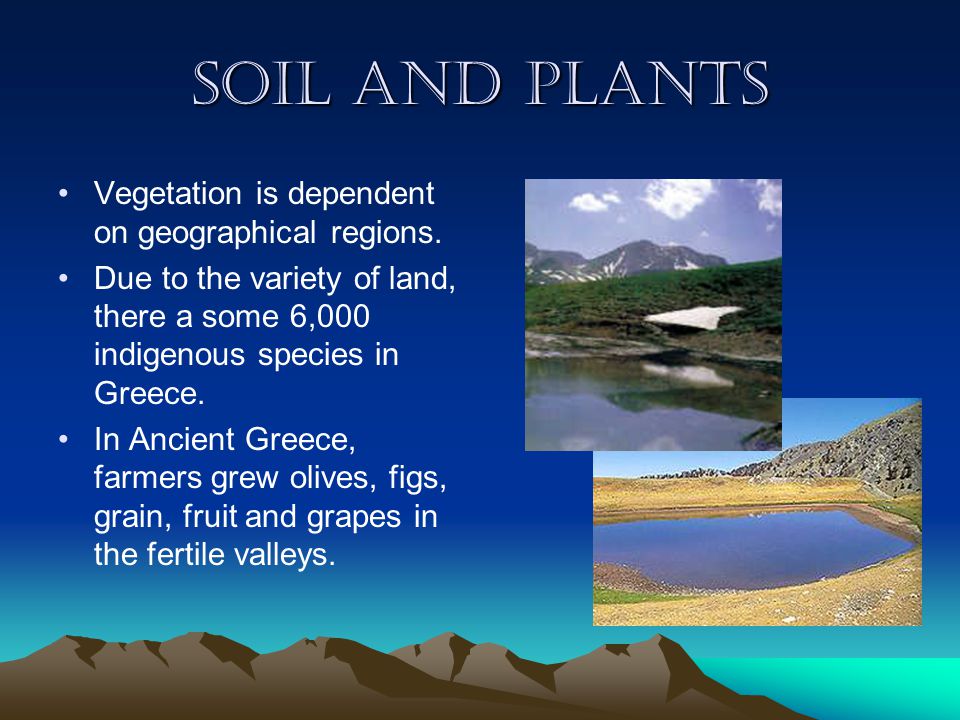 SOIL AND PLANTS

• Vegetation is dependent on geographical regions.
• Due to the variety of land, there a some 6,000 indigenous species in Greece.
• In Ancient Greece, farmers grew olives, figs, grain, fruit and grapes in the fertile valleys.